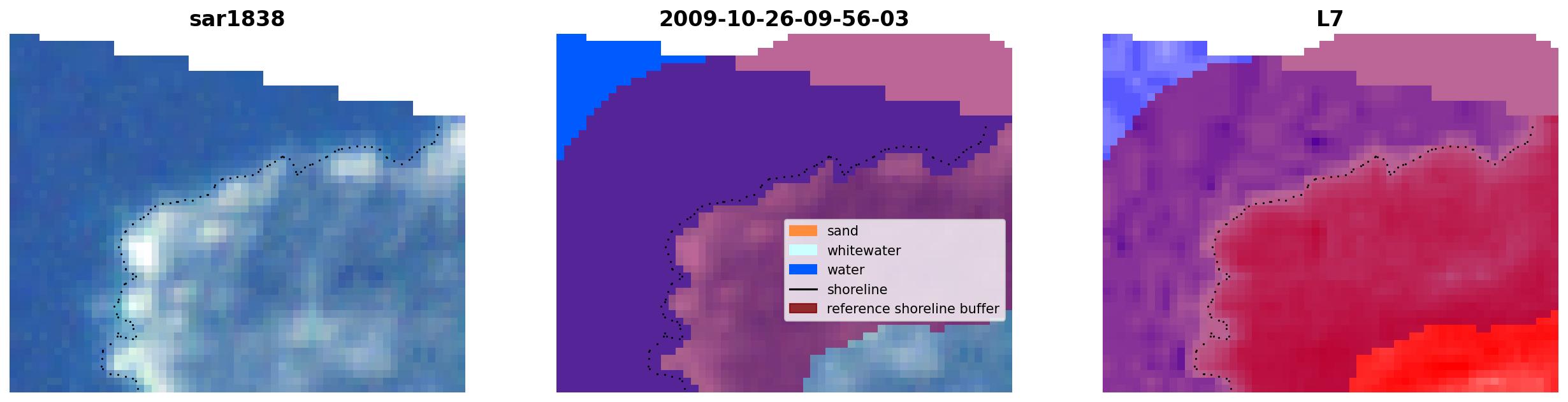 sar1838

2009-10-26-09-56-03

sand
whitewater
water
shoreline
reference shoreline buffer

L7